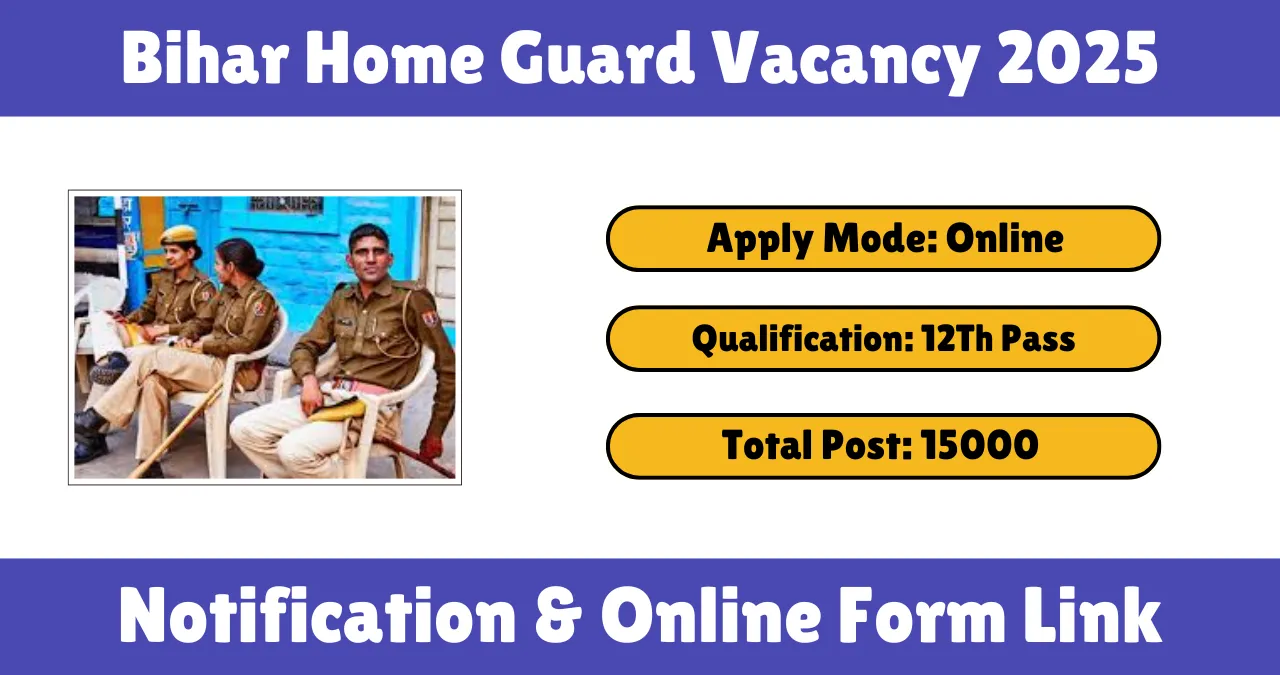 Bihar Home Guard Vacancy 2025

Apply Mode: Online

Qualification: 12Th Pass

Total Post: 15000

Notification & Online Form Link